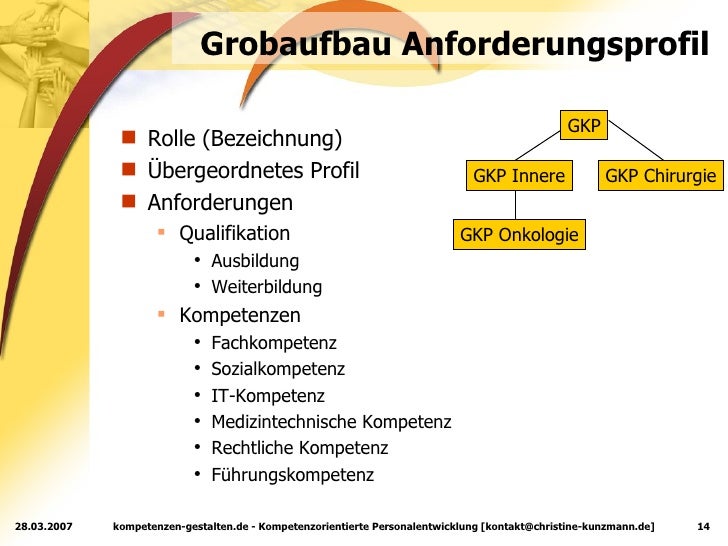 Grobaufbau Anforderungsprofil

- Rolle (Bezeichnung)
- Übergeordnetes Profil
- Anforderungen
  - Qualifikation
    - Ausbildung
    - Weiterbildung
  - Kompetenzen
    - Fachkompetenz
    - Sozialkompetenz
    - IT-Kompetenz
    - Medizintechnische Kompetenz
    - Rechtliche Kompetenz
    - Führungskompetenz

GKP
GKP Innere
GKP Chirurgie
GKP Onkologie

28.03.2007 kompetenzen-gestalten.de - Kompetenzorientierte Personalentwicklung [kontakt@christine-kunzmann.de] 14